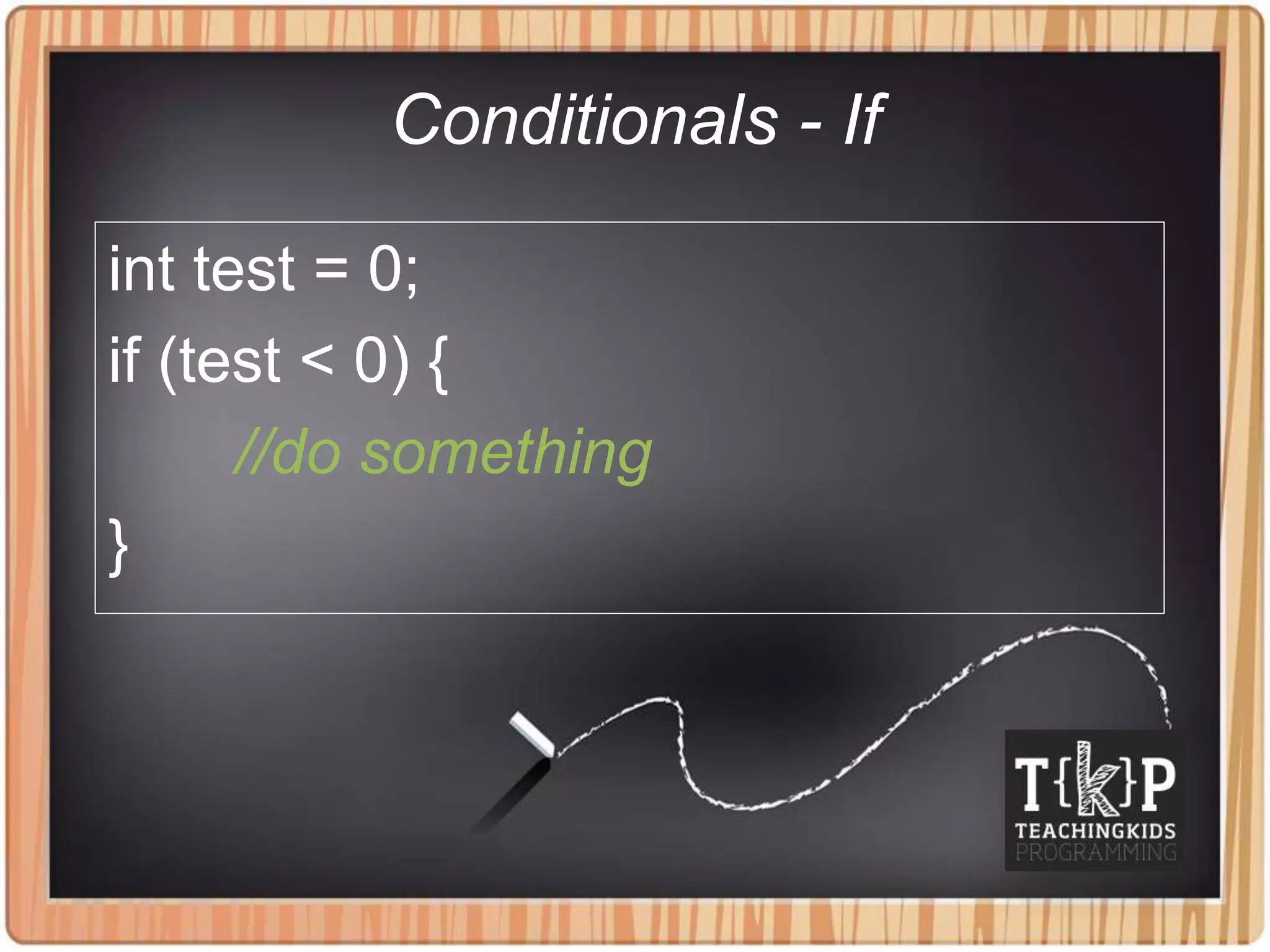 Conditionals - If

int test = 0;
if (test < 0) {
//do something
}

T{k}P
TEACHINGKIDS
PROGRAMMING